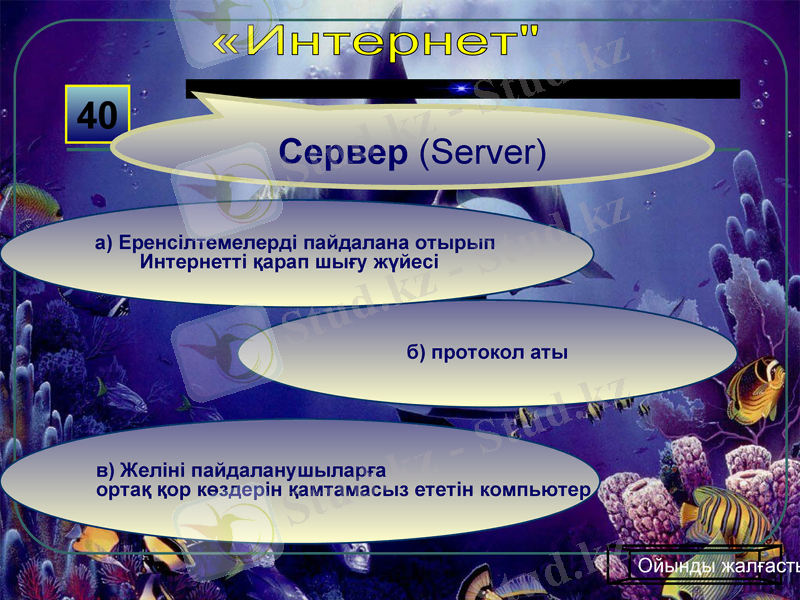 «Интернет"

40

Сервер (Server)

а) Еренсілтемелерді пайдалана отырып Интернетті қарап шығу жүйесі

б) протокол аты

в) Желіні пайдаланушыларға ортақ қор көздерін қамтамасыз ететін компьютер

Ойынды жалғасты

Stud.kz - Stud.kz